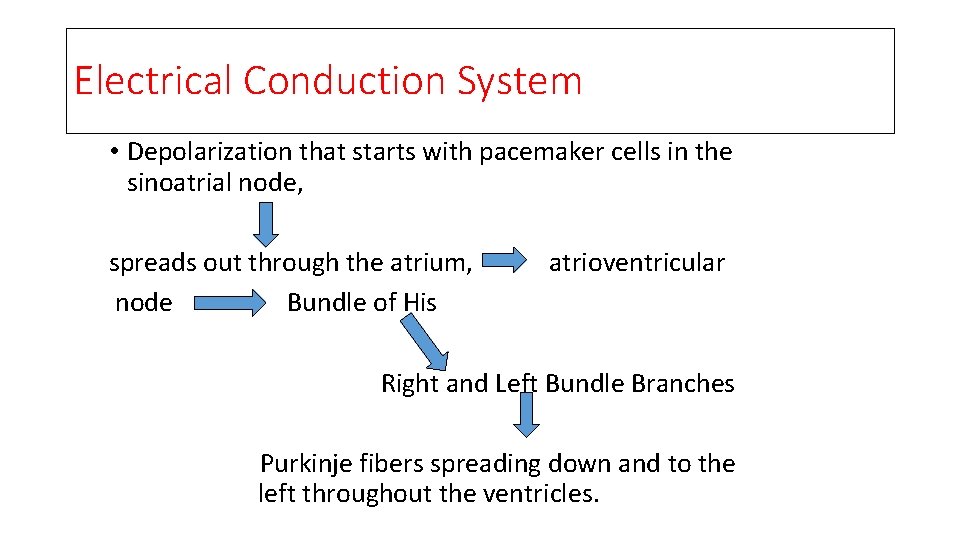 Electrical Conduction System

• Depolarization that starts with pacemaker cells in the sinoatrial node,

spreads out through the atrium, atrioventricular node Bundle of His

Right and Left Bundle Branches

Purkinje fibers spreading down and to the left throughout the ventricles.